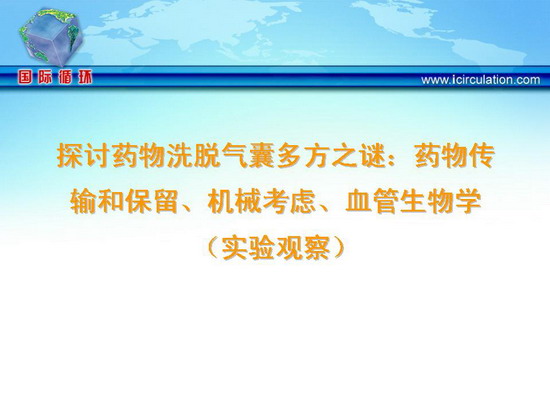 国际循环

www.icirculation.com

探讨药物洗脱气囊多方之谜：药物传输和保留、机械考虑、血管生物学（实验观察）